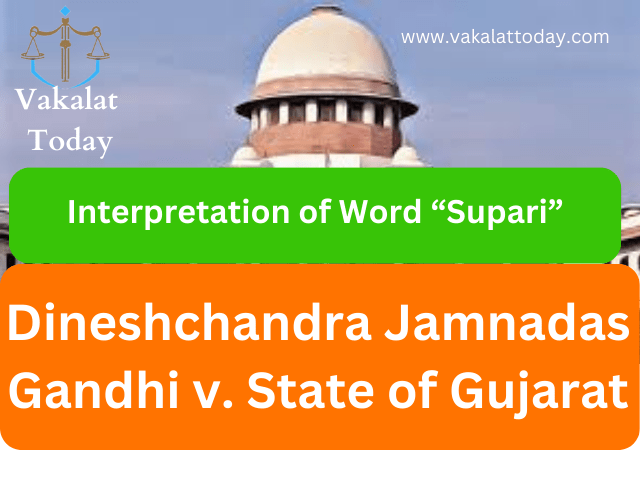 Vakalat Today

www.vakalattoday.com

Interpretation of Word “Supari”

Dineshchandra Jamnadas Gandhi v. State of Gujarat